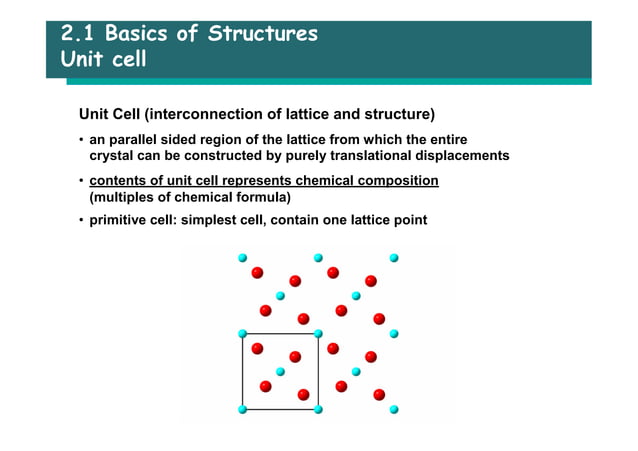 2.1 Basics of Structures
Unit cell

Unit Cell (interconnection of lattice and structure)

• an parallel sided region of the lattice from which the entire crystal can be constructed by purely translational displacements

• contents of unit cell represents chemical composition (multiples of chemical formula)

• primitive cell: simplest cell, contain one lattice point